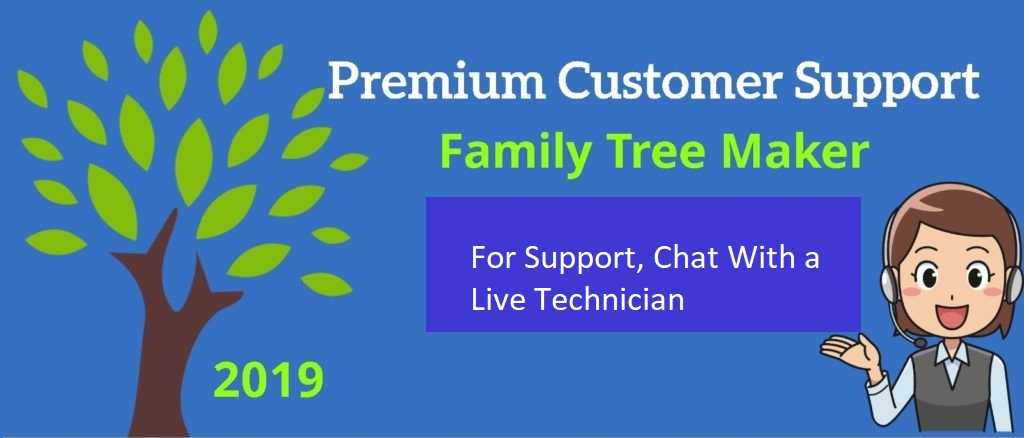 Premium Customer Support

Family Tree Maker

For Support, Chat With a Live Technician

2019